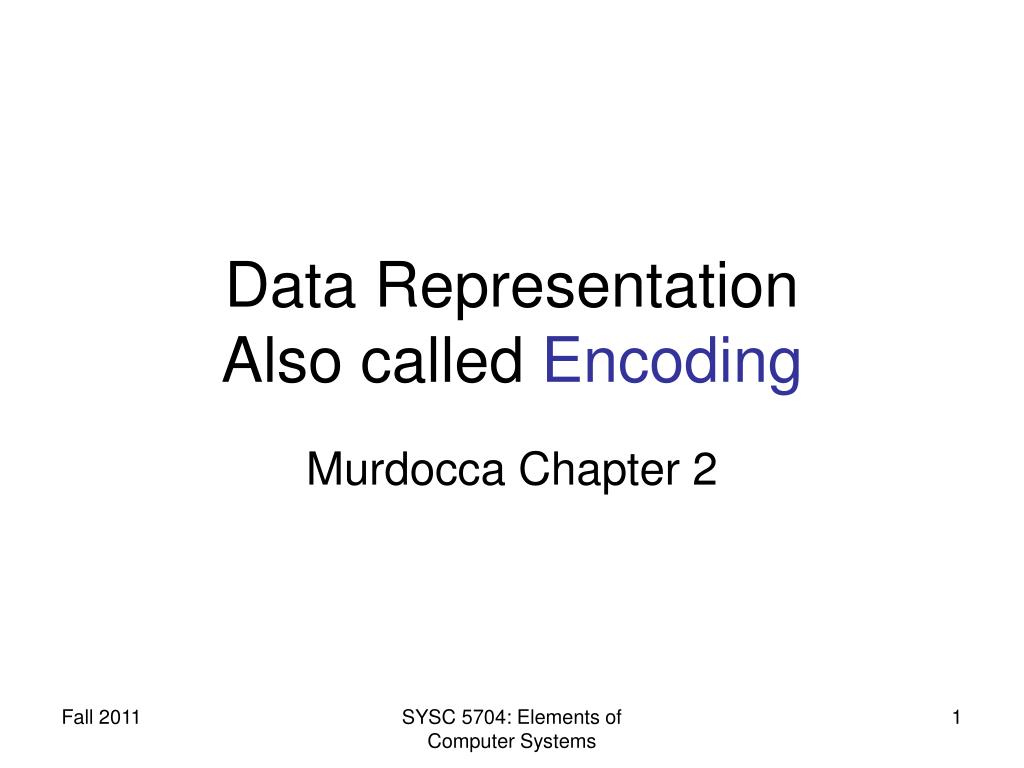 Data Representation
Also called Encoding

Murdocca Chapter 2

Fall 2011

SYSC 5704: Elements of Computer Systems

1